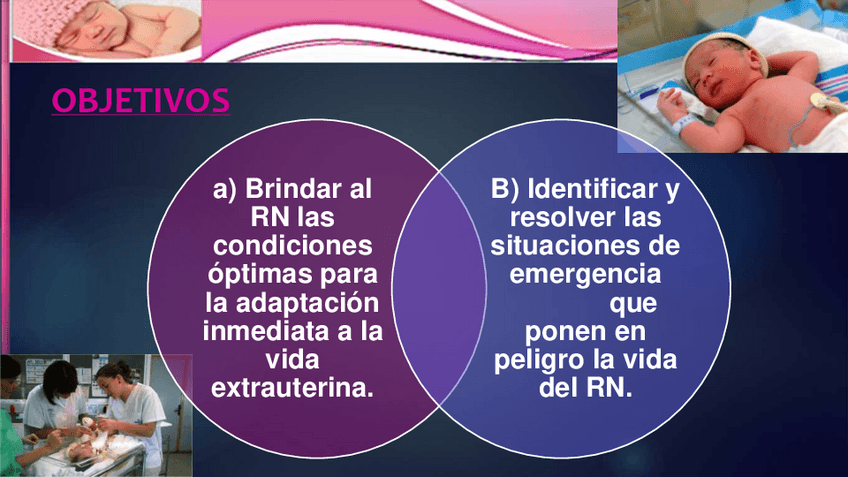 OBJETIVOS

a) Brindar al RN las condiciones óptimas para la adaptación inmediata a la vida extrauterina.

B) Identificar y resolver las situaciones de emergencia que ponen en peligro la vida del RN.